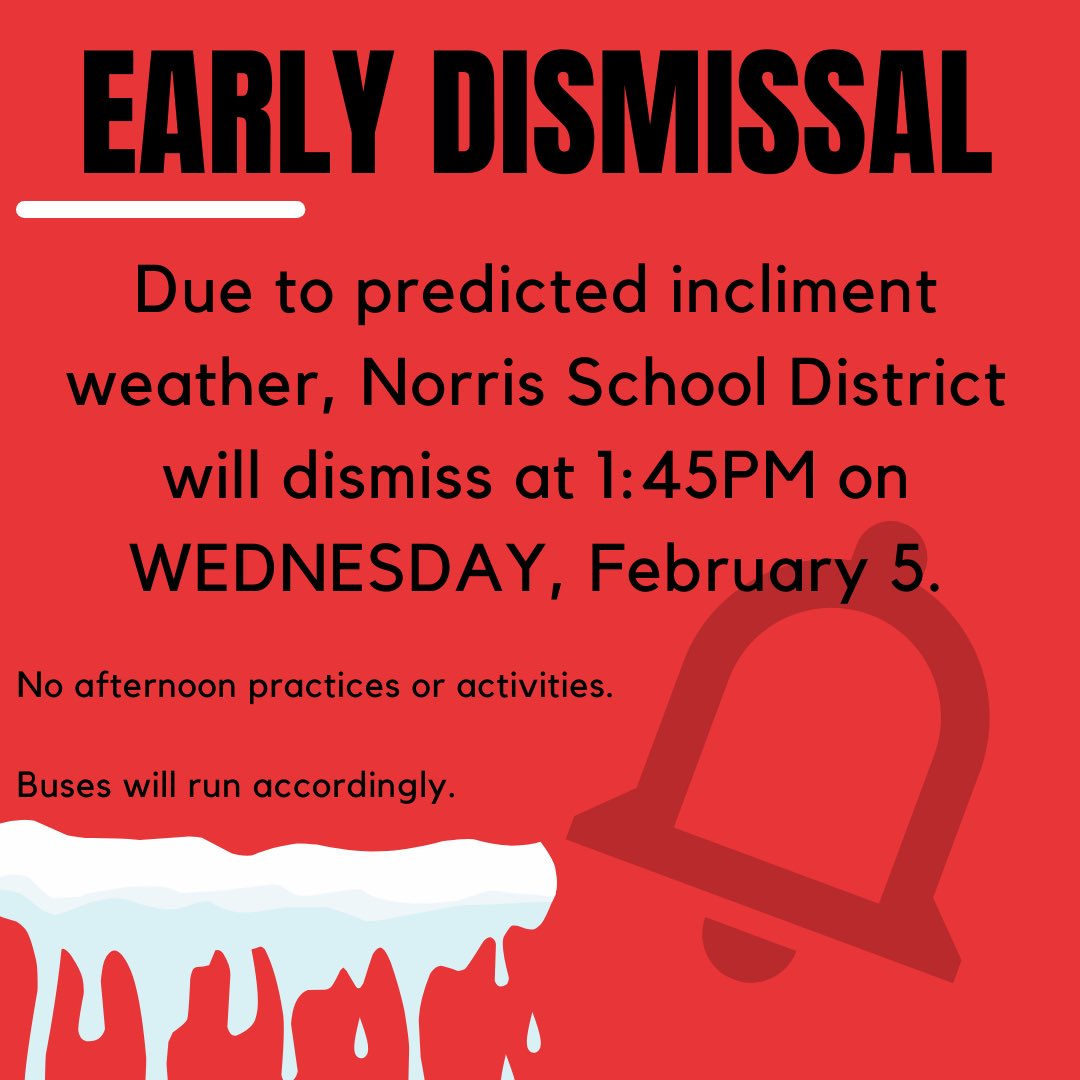 EARLY DISMISSAL

Due to predicted incliment weather, Norris School District will dismiss at 1:45PM on WEDNESDAY, February 5.

No afternoon practices or activities.

Buses will run accordingly.